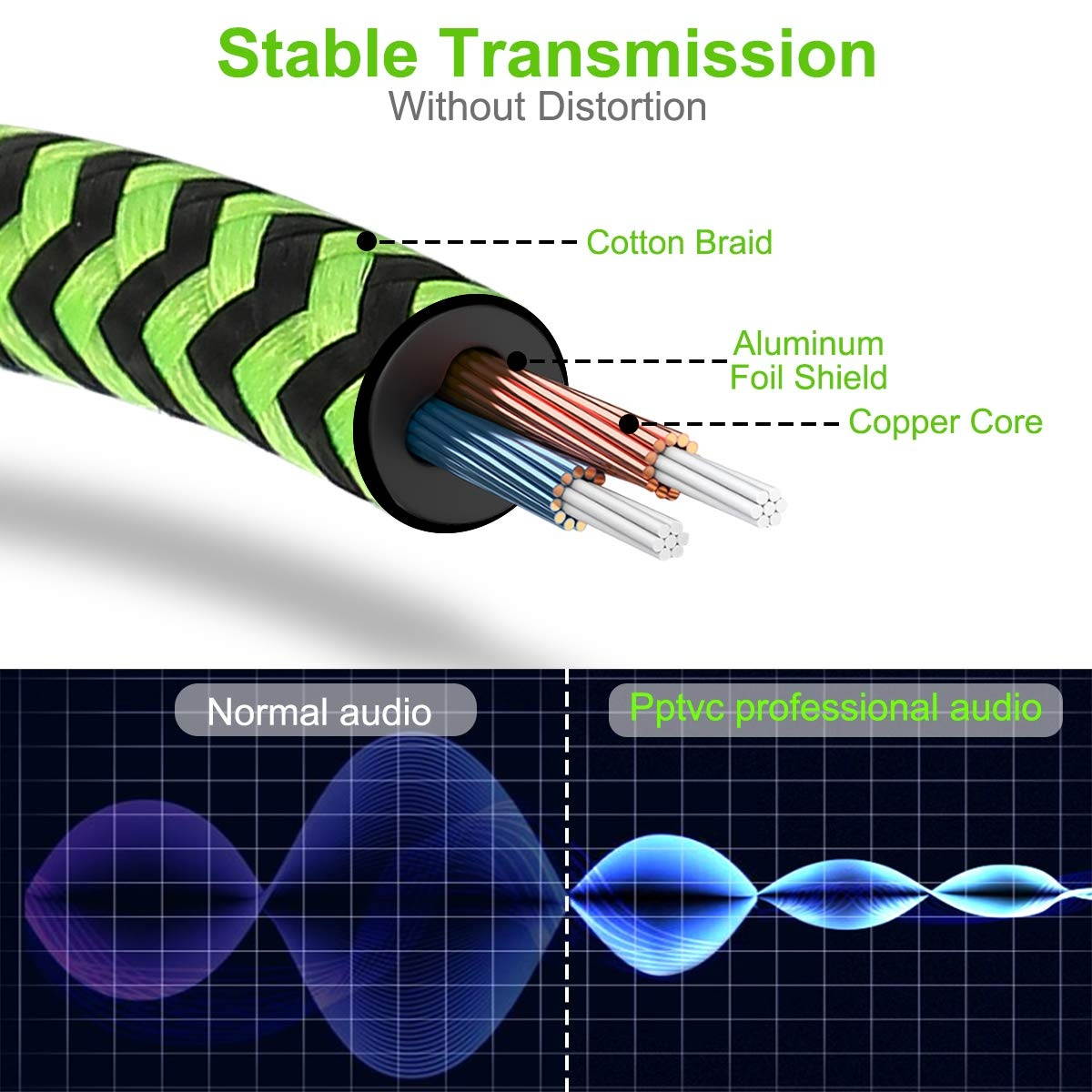 Stable Transmission
Without Distortion

Cotton Braid

Aluminum Foil Shield

Copper Core

Normal audio

Pptvc professional audio